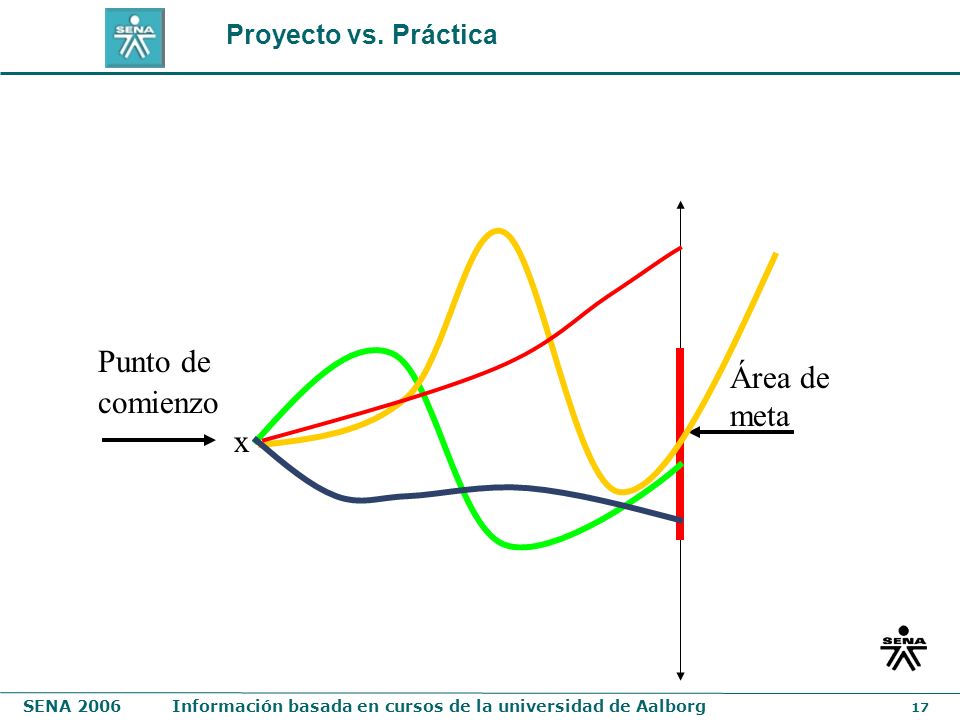 SENA

Proyecto vs. Práctica

Punto de comienzo

x

Área de meta

SENA

SENA 2006 Información basada en cursos de la universidad de Aalborg 17